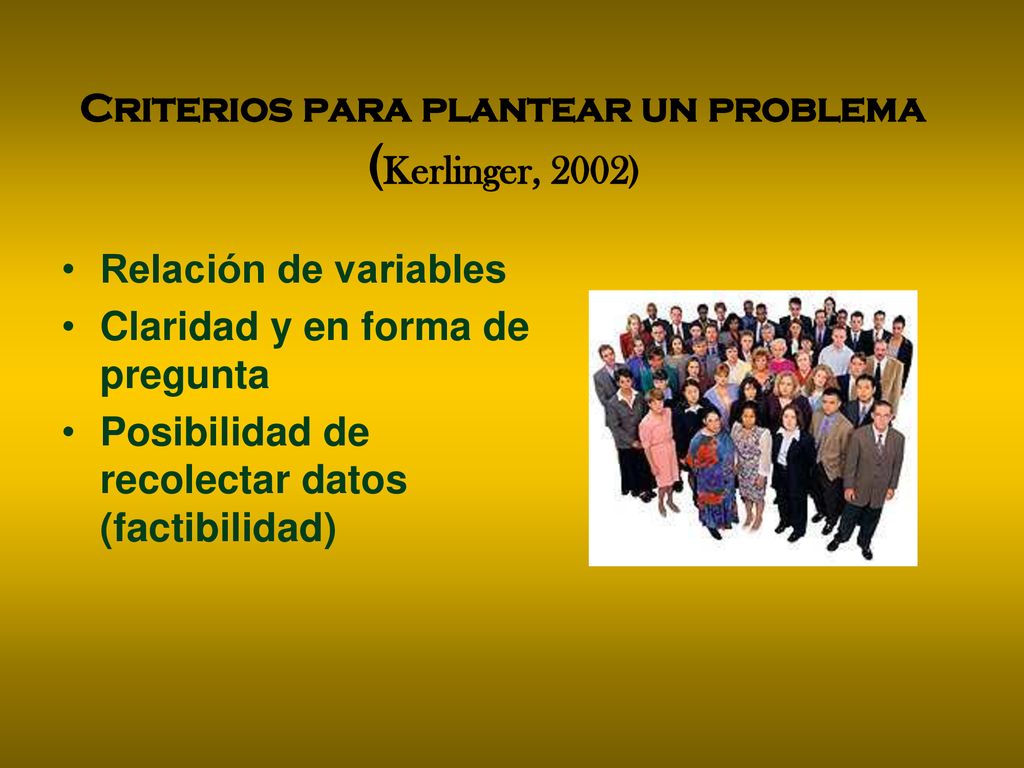 Criterios para plantear un problema (Kerlinger, 2002)

• Relación de variables
• Claridad y en forma de pregunta
• Posibilidad de recolectar datos (factibilidad)